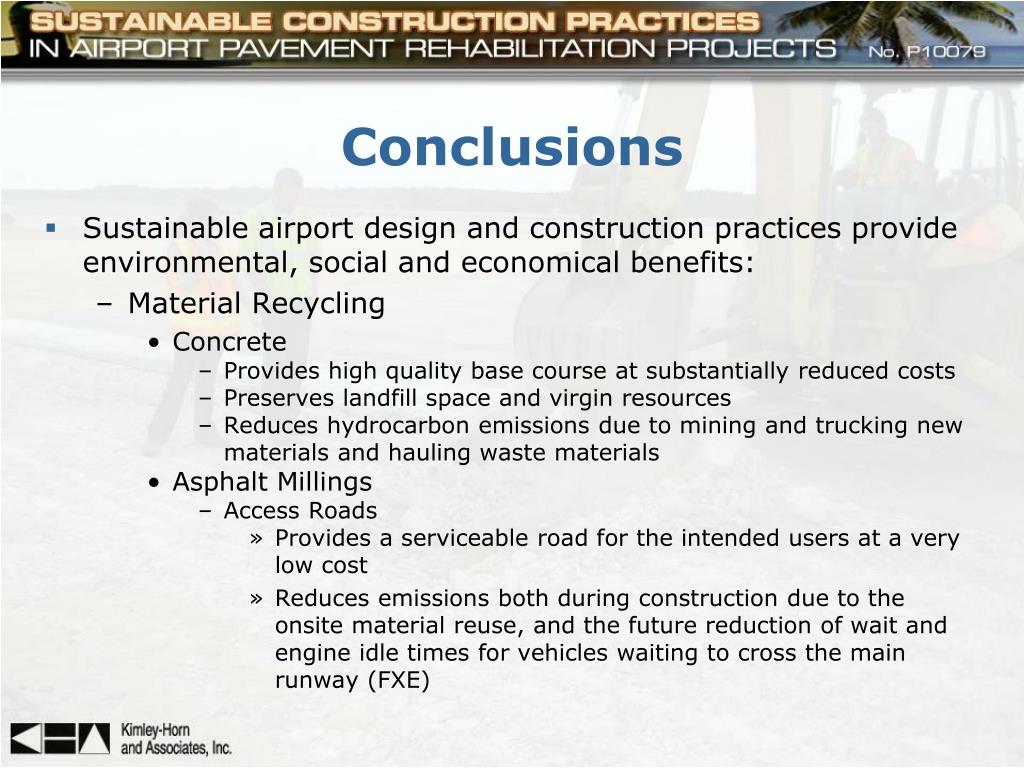 SUSTAINABLE CONSTRUCTION PRACTICES
IN AIRPORT PAVEMENT REHABILITATION PROJECTS No. P10079

Conclusions

▪ Sustainable airport design and construction practices provide environmental, social and economical benefits:
– Material Recycling
• Concrete
– Provides high quality base course at substantially reduced costs
– Preserves landfill space and virgin resources
– Reduces hydrocarbon emissions due to mining and trucking new materials and hauling waste materials
• Asphalt Millings
– Access Roads
» Provides a serviceable road for the intended users at a very low cost
» Reduces emissions both during construction due to the onsite material reuse, and the future reduction of wait and engine idle times for vehicles waiting to cross the main runway (FXE)

Kimley-Horn and Associates, Inc.